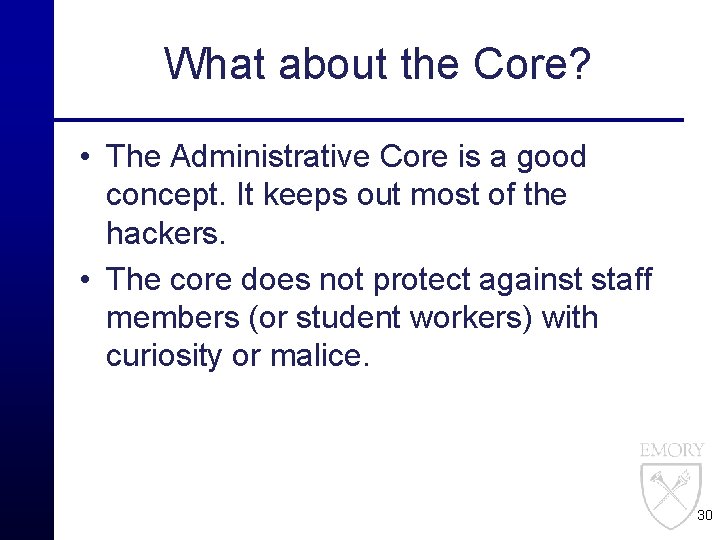 What about the Core?

• The Administrative Core is a good concept. It keeps out most of the hackers.

• The core does not protect against staff members (or student workers) with curiosity or malice.

EMORY

30